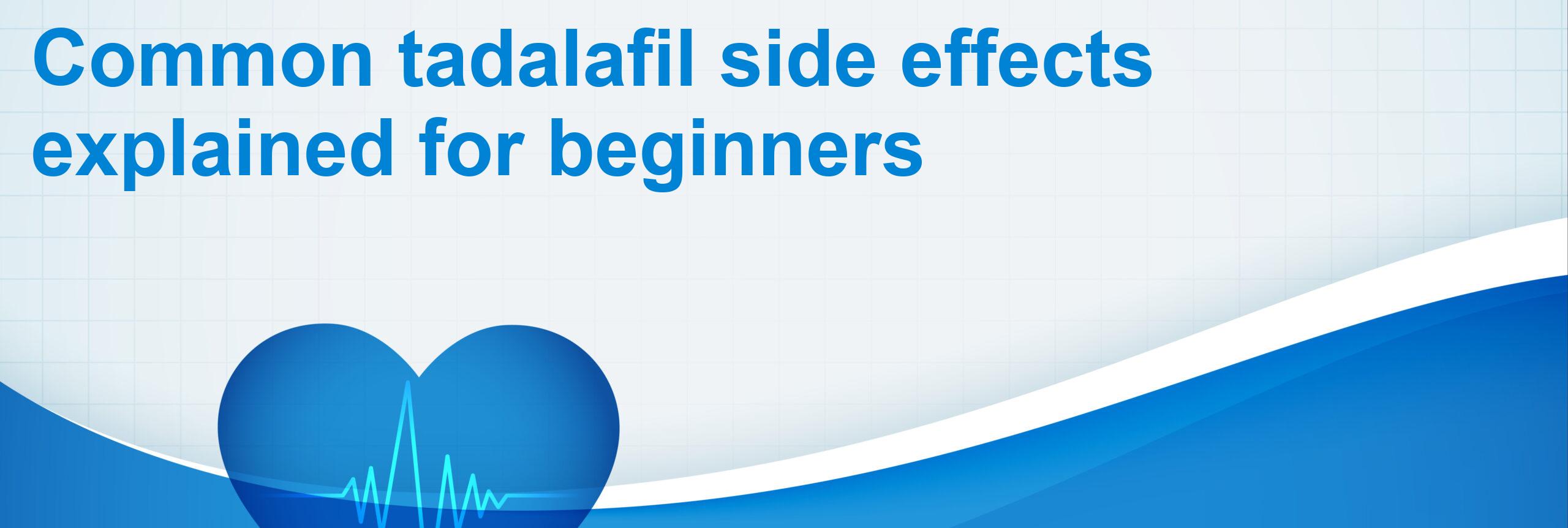 Common tadalafil side effects explained for beginners